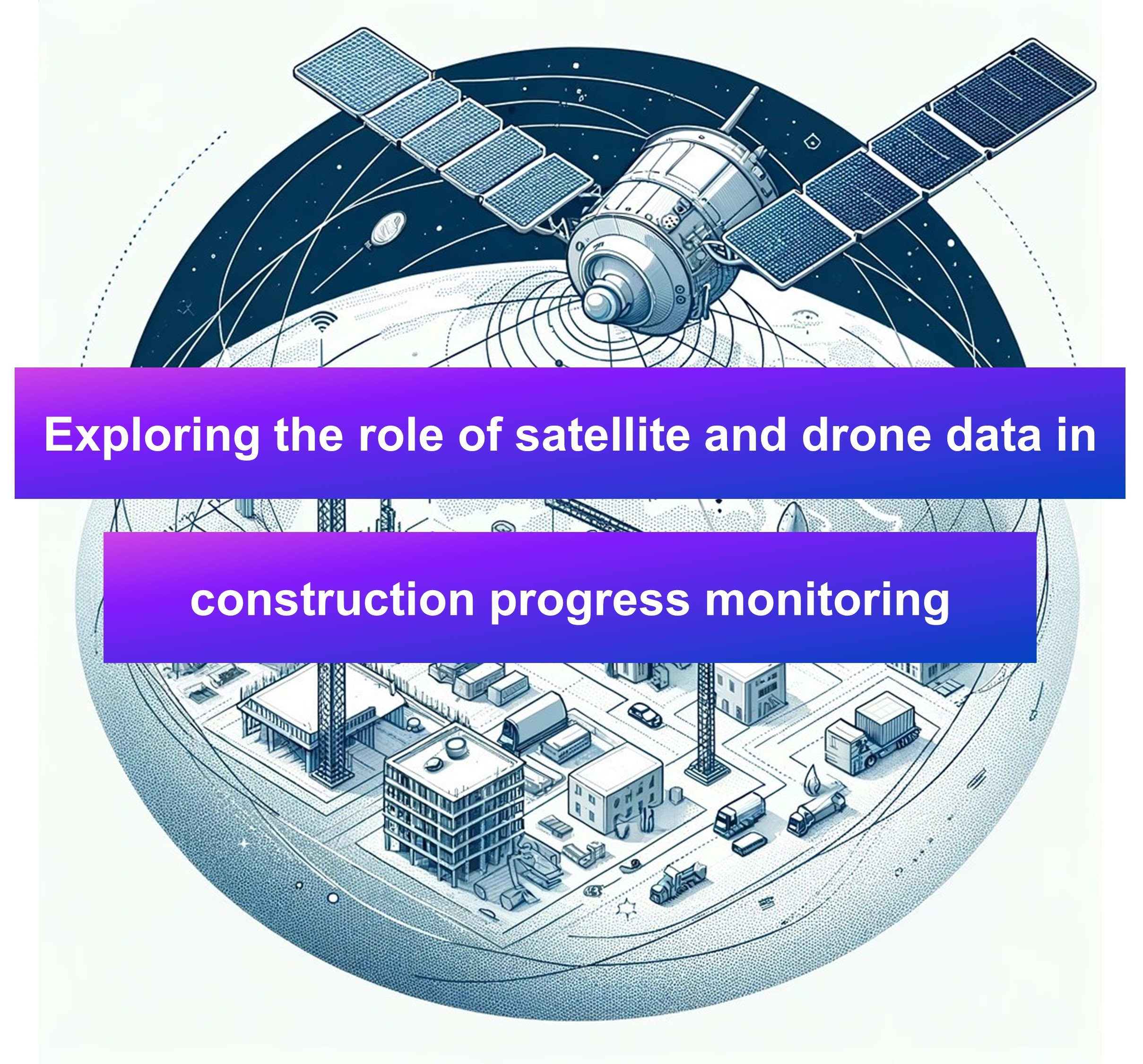 Exploring the role of satellite and drone data in

construction progress monitoring